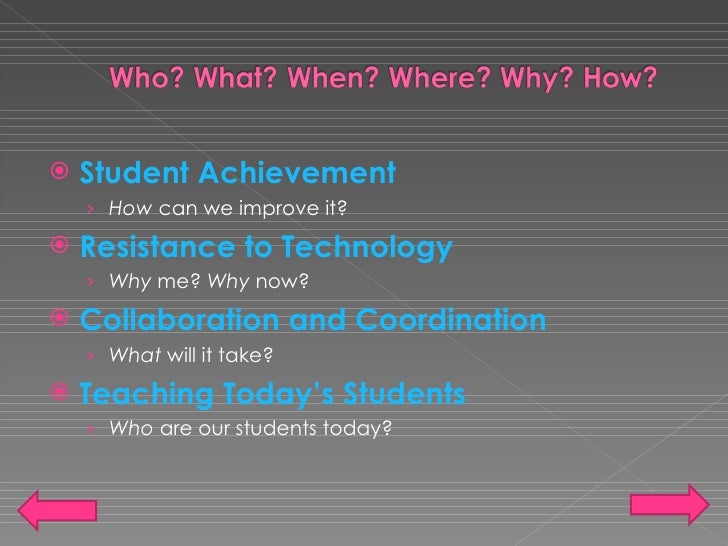 Who? What? When? Where? Why? How?

Student Achievement
› How can we improve it?

Resistance to Technology
› Why me? Why now?

Collaboration and Coordination
› What will it take?

Teaching Today's Students
› Who are our students today?